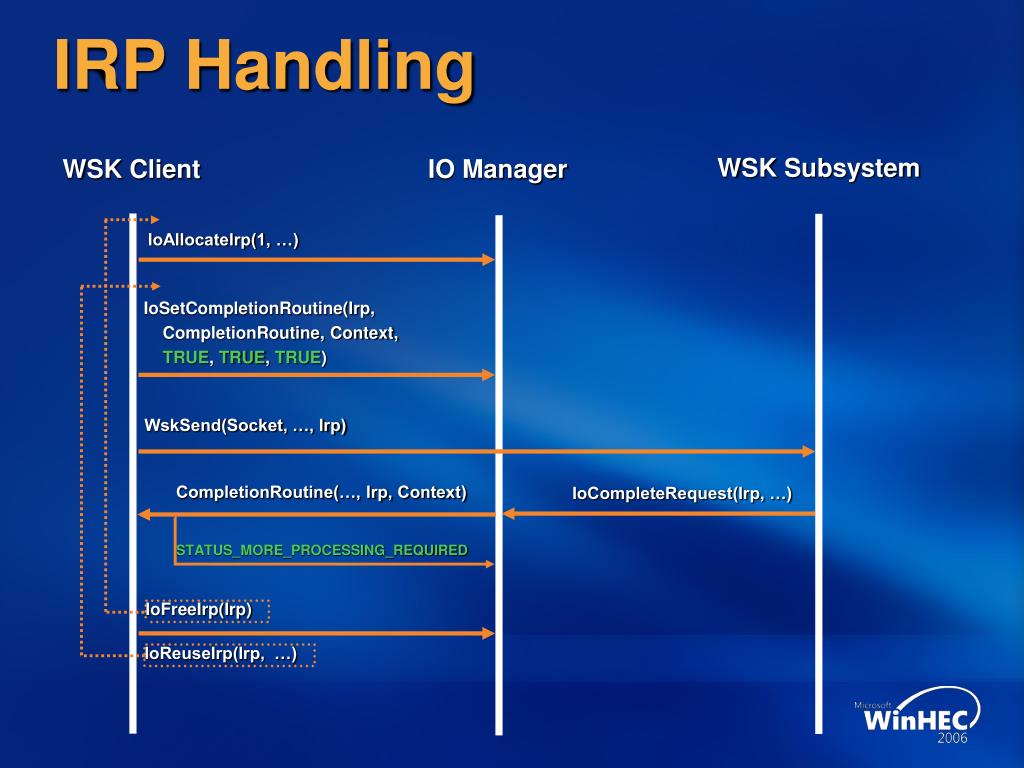 IRP Handling

WSK Client

IO Manager

WSK Subsystem

IoAllocateIrp(1, …)

IoSetCompletionRoutine(Irp, CompletionRoutine, Context, TRUE, TRUE, TRUE)

WskSend(Socket, …, Irp)

CompletionRoutine(…, Irp, Context)

IoCompleteRequest(Irp, …)

STATUS_MORE_PROCESSING_REQUIRED

IoFreeIrp(Irp)

IoReuseIrp(Irp, …)

Microsoft WinHEC 2006